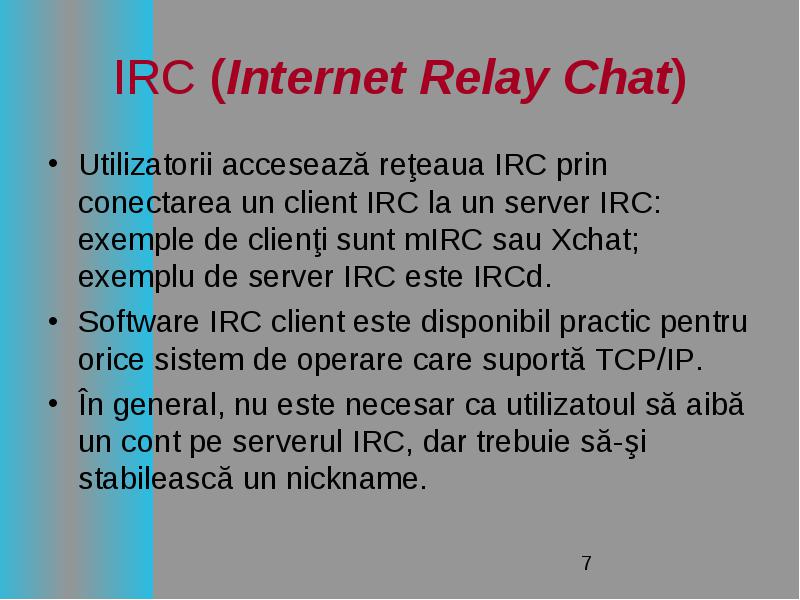 IRC (Internet Relay Chat)

• Utilizatorii accesează reţeaua IRC prin conectarea un client IRC la un server IRC: exemple de clienţi sunt mIRC sau Xchat; exemplu de server IRC este IRCd.

• Software IRC client este disponibil practic pentru orice sistem de operare care suportă TCP/IP.

• În general, nu este necesar ca utilizatoul să aibă un cont pe serverul IRC, dar trebuie să-şi stabilească un nickname.

7